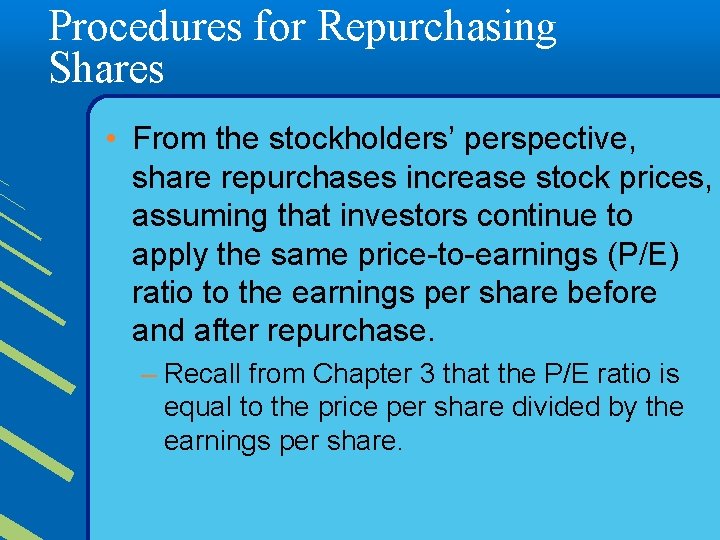 Procedures for Repurchasing Shares

• From the stockholders' perspective, share repurchases increase stock prices, assuming that investors continue to apply the same price-to-earnings (P/E) ratio to the earnings per share before and after repurchase.

– Recall from Chapter 3 that the P/E ratio is equal to the price per share divided by the earnings per share.